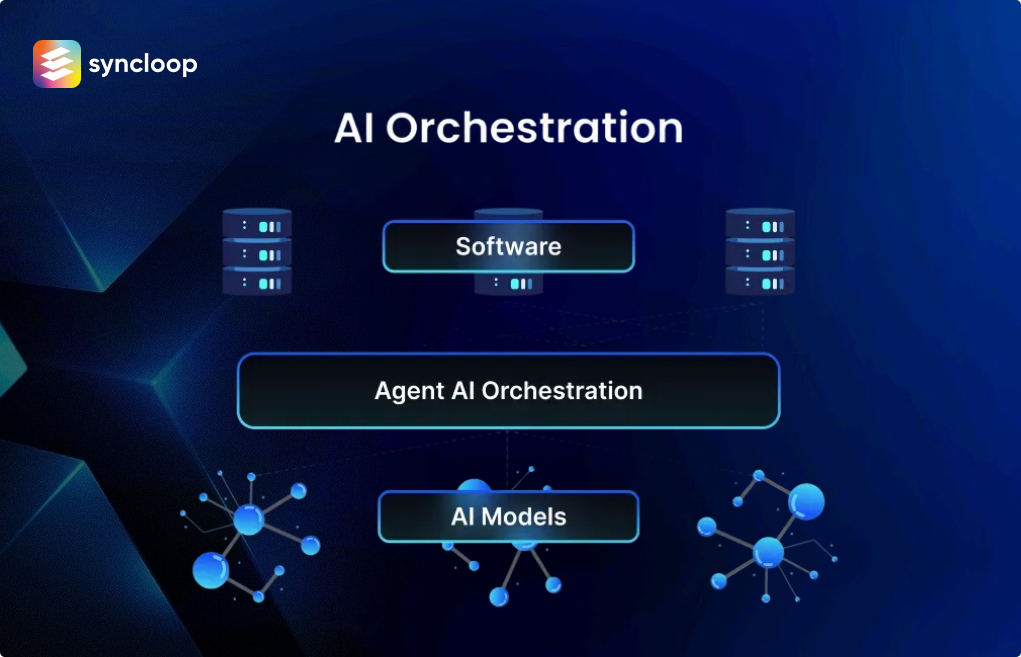 syncloop

AI Orchestration

Software

Agent AI Orchestration

AI Models